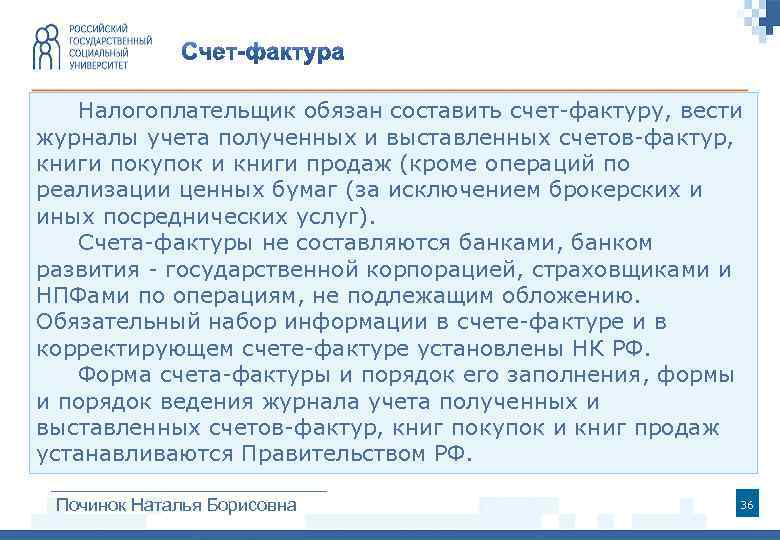 РОССИЙСКИЙ ГОСУДАРСТВЕННЫЙ СОЦИАЛЬНЫЙ УНИВЕРСИТЕТ

Счет-фактура

Налогоплательщик обязан составить счет-фактуру, вести журналы учета полученных и выставленных счетов-фактур, книги покупок и книги продаж (кроме операций по реализации ценных бумаг (за исключением брокерских и иных посреднических услуг).

Счета-фактуры не составляются банками, банком развития - государственной корпорацией, страховщиками и НПФами по операциям, не подлежащим обложению. Обязательный набор информации в счете-фактуре и в корректирующем счете-фактуре установлены НК РФ.

Форма счета-фактуры и порядок его заполнения, формы и порядок ведения журнала учета полученных и выставленных счетов-фактур, книг покупок и книг продаж устанавливаются Правительством РФ.

Починок Наталья Борисовна

36